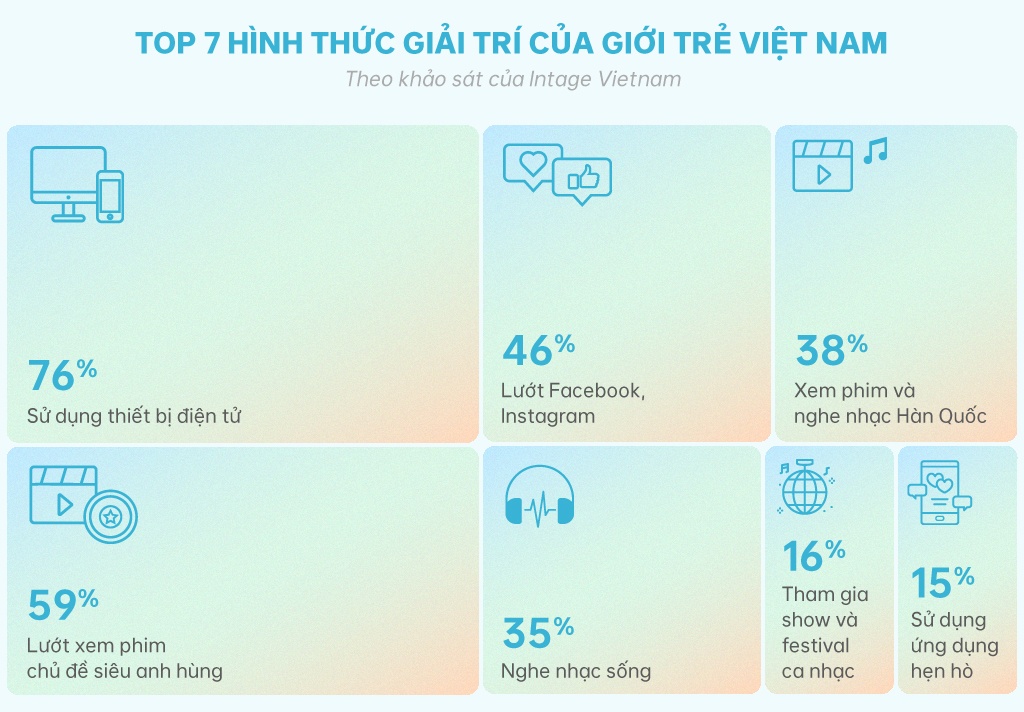 TOP 7 HÌNH THỨC GIẢI TRÍ CỦA GIỚI TRẺ VIỆT NAM

Theo khảo sát của Intage Vietnam

76%
Sử dụng thiết bị điện tử

46%
Lướt Facebook, Instagram

38%
Xem phim và nghe nhạc Hàn Quốc

59%
Lướt xem phim chủ đề siêu anh hùng

35%
Nghe nhạc sống

16%
Tham gia show và festival ca nhạc

15%
Sử dụng ứng dụng hẹn hò